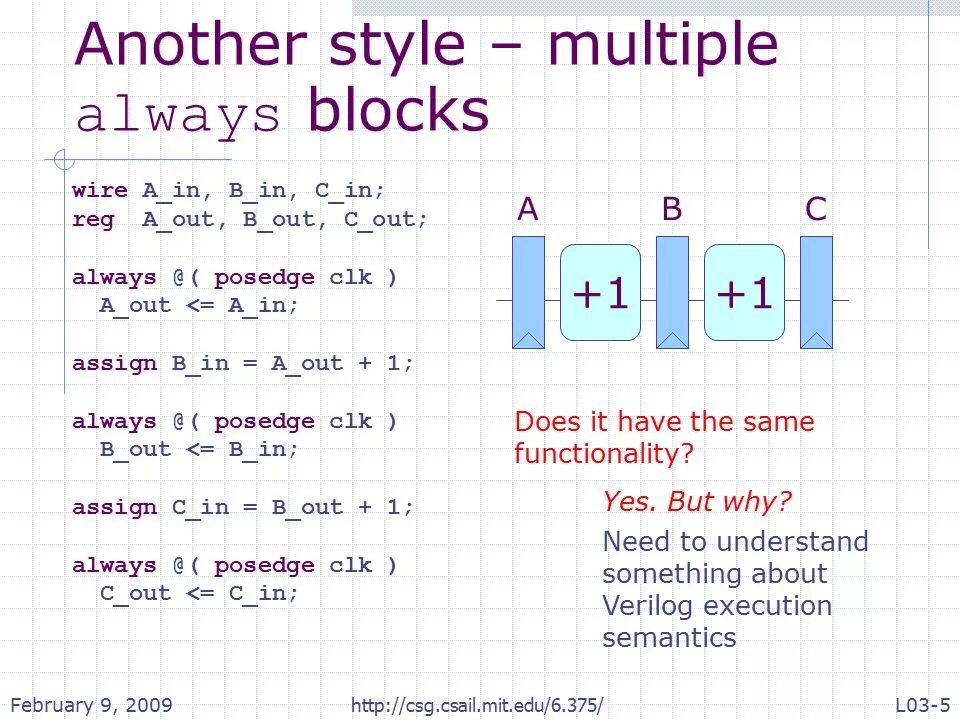 Another style – multiple always blocks

wire A_in, B_in, C_in;
reg  A_out, B_out, C_out;

always @( posedge clk )
  A_out <= A_in;

assign B_in = A_out + 1;

always @( posedge clk )
  B_out <= B_in;

assign C_in = B_out + 1;

always @( posedge clk )
  C_out <= C_in;

A B C

+1 +1

Does it have the same functionality?

Yes. But why?

Need to understand something about Verilog execution semantics

February 9, 2009 http://csg.csail.mit.edu/6.375/ L03-5